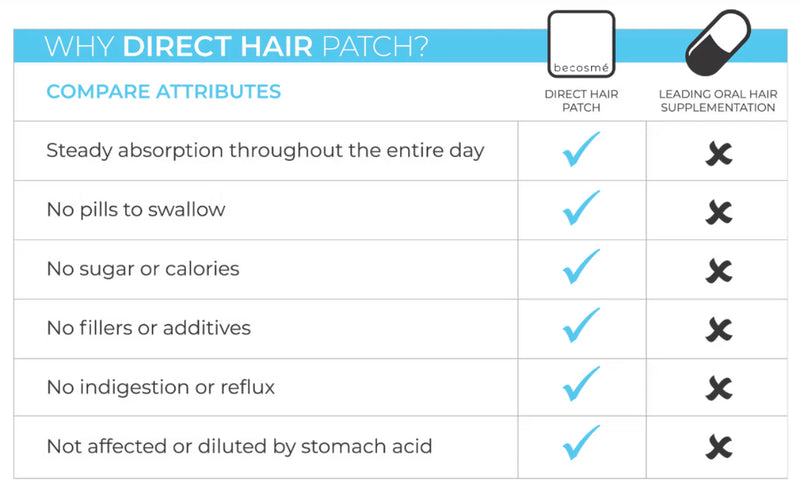 WHY DIRECT HAIR PATCH?

| COMPARE ATTRIBUTES | becosmé DIRECT HAIR PATCH | LEADING ORAL HAIR SUPPLEMENTATION |
|---|---|---|
| Steady absorption throughout the entire day | ✓ | ✗ |
| No pills to swallow | ✓ | ✗ |
| No sugar or calories | ✓ | ✗ |
| No fillers or additives | ✓ | ✗ |
| No indigestion or reflux | ✓ | ✗ |
| Not affected or diluted by stomach acid | ✓ | ✗ |